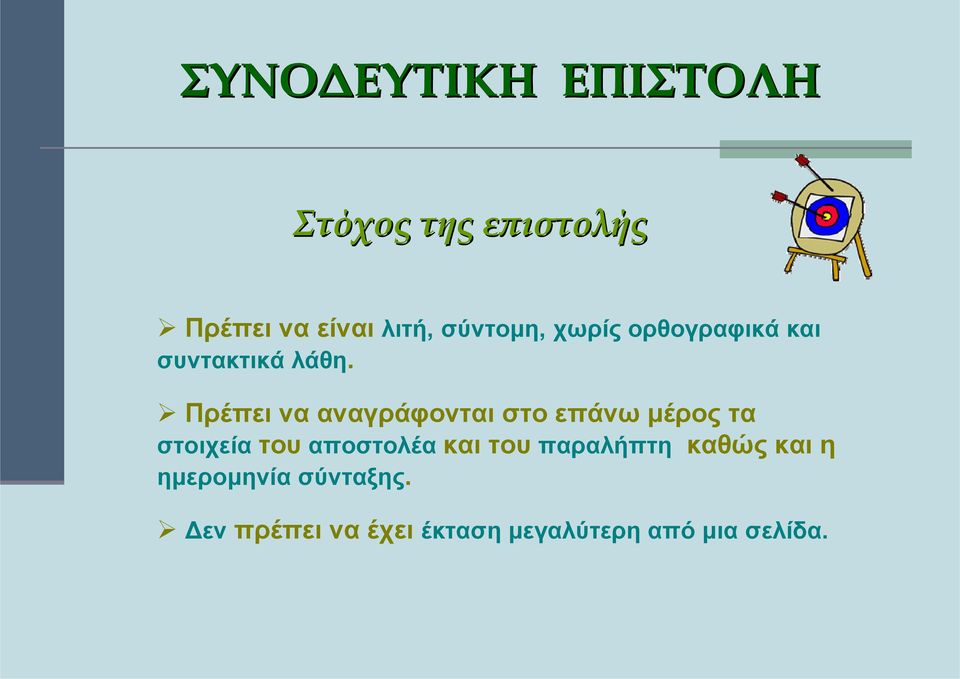 ΣΥΝΟΔΕΥΤΙΚΗ ΕΠΙΣΤΟΛΗ

Στόχος της επιστολής

➢ Πρέπει να είναι λιτή, σύντομη, χωρίς ορθογραφικά και συντακτικά λάθη.

➢ Πρέπει να αναγράφονται στο επάνω μέρος τα στοιχεία του αποστολέα και του παραλήπτη καθώς και η ημερομηνία σύνταξης.

➢ Δεν πρέπει να έχει έκταση μεγαλύτερη από μια σελίδα.